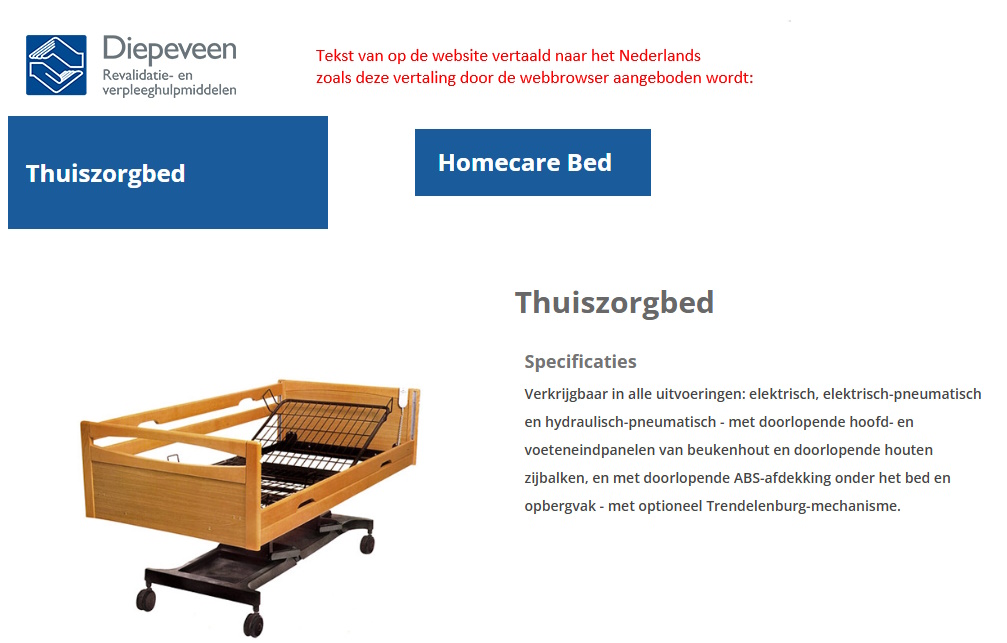 Diepeveen
Revalidatie- en verpleeghulpmiddelen

Tekst van op de website vertaald naar het Nederlands zoals deze vertaling door de webbrowser aangeboden wordt:

Thuiszorgbed

Homecare Bed

Thuiszorgbed

Specificaties

Verkrijgbaar in alle uitvoeringen: elektrisch, elektrisch-pneumatisch en hydraulisch-pneumatisch - met doorlopende hoofd- en voeteneindpanelen van beukenhout en doorlopende houten zijbalken, en met doorlopende ABS-afdekking onder het bed en opbergvak - met optioneel Trendelenburg-mechanisme.